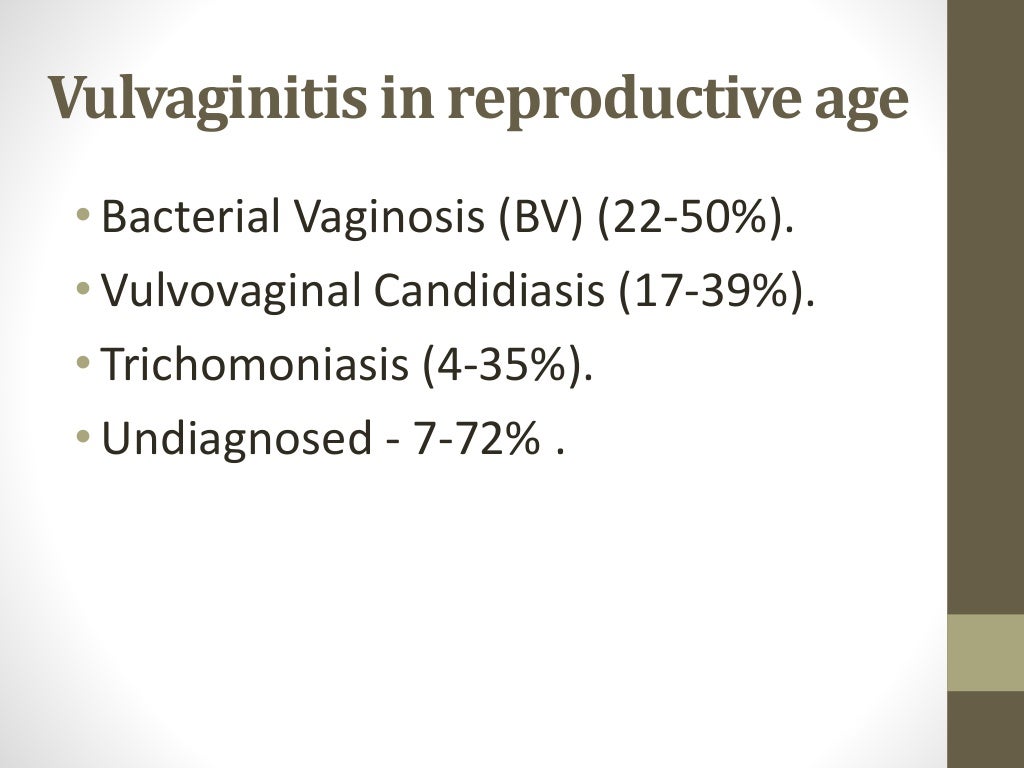 Vulvaginitis in reproductive age

• Bacterial Vaginosis (BV) (22-50%).
• Vulvovaginal Candidiasis (17-39%).
• Trichomoniasis (4-35%).
• Undiagnosed - 7-72% .